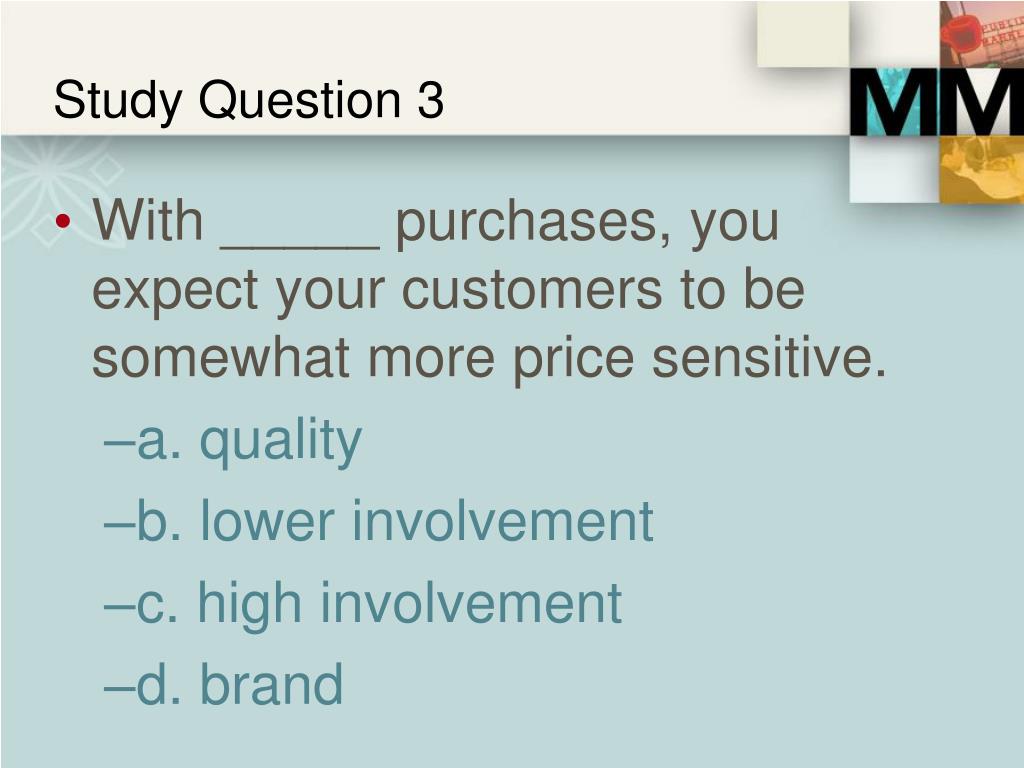 Study Question 3

MM

• With _____ purchases, you expect your customers to be somewhat more price sensitive.

–a. quality

–b. lower involvement

–c. high involvement

–d. brand